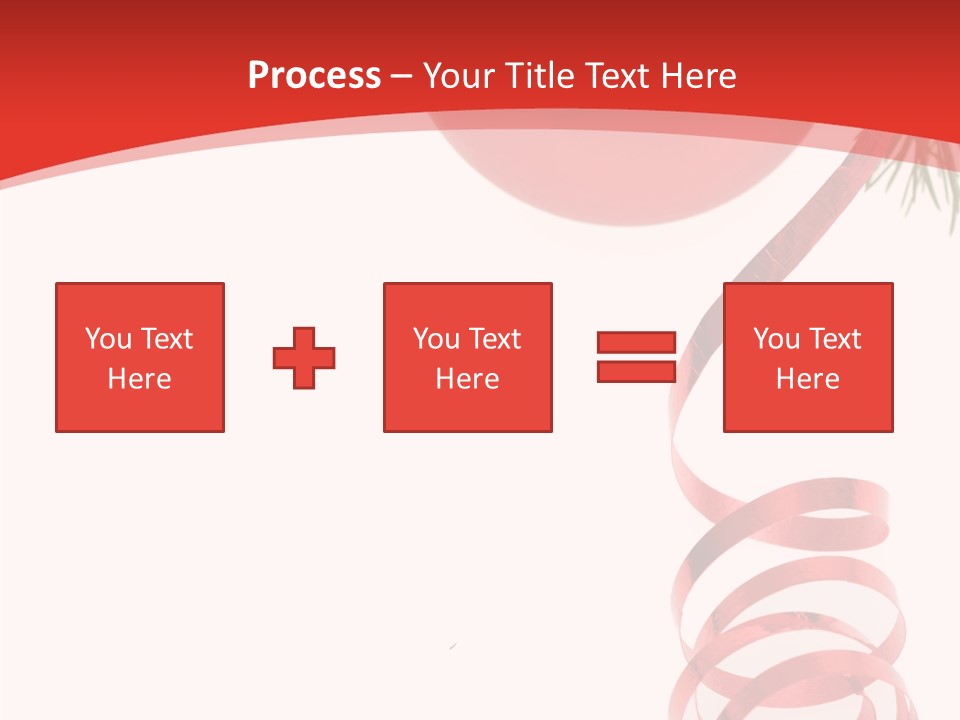 Process – Your Title Text Here

You Text Here

You Text Here

You Text Here